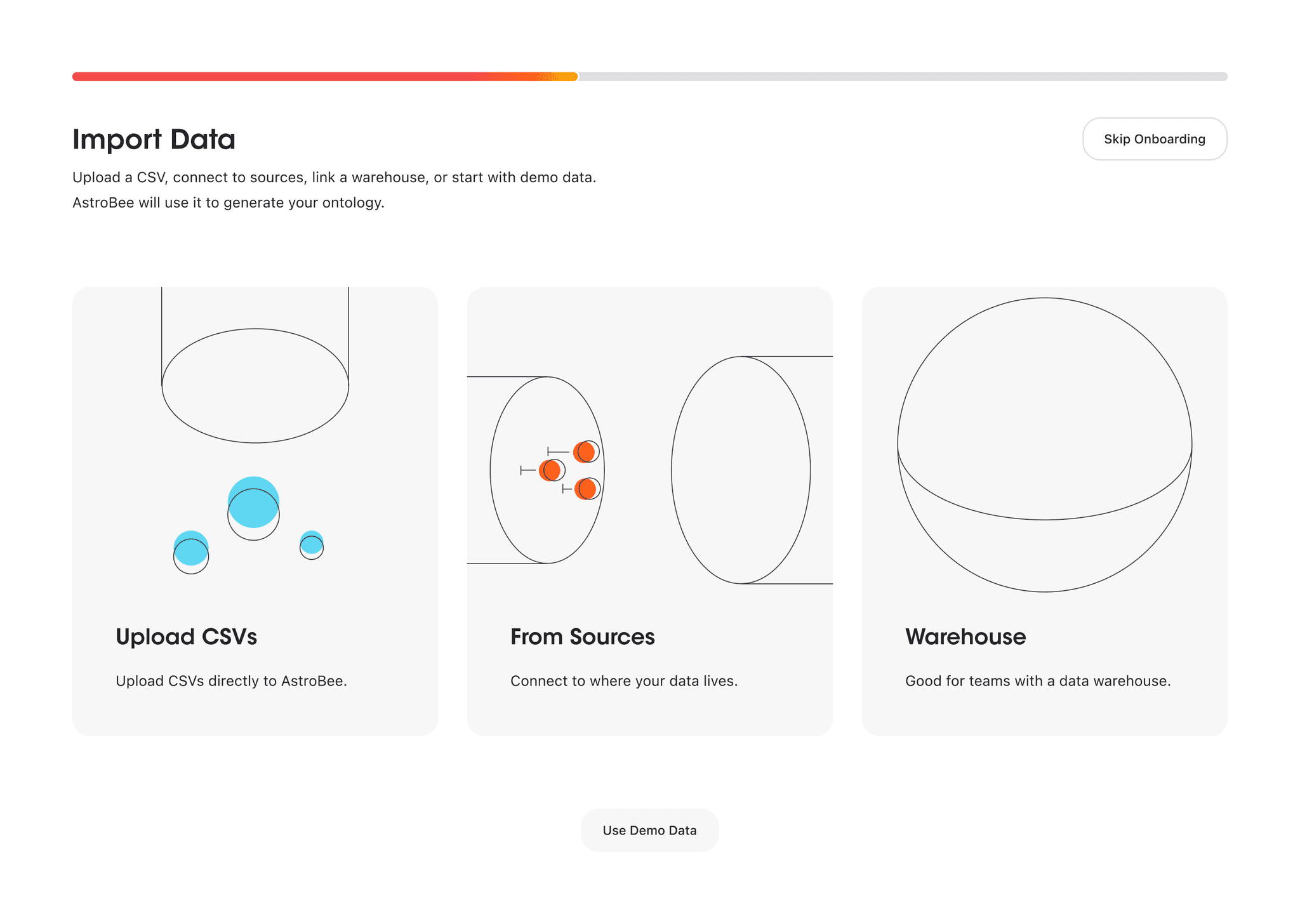 Import Data

Skip Onboarding

Upload a CSV, connect to sources, link a warehouse, or start with demo data.
AstroBee will use it to generate your ontology.

Upload CSVs

Upload CSVs directly to AstroBee.

From Sources

Connect to where your data lives.

Warehouse

Good for teams with a data warehouse.

Use Demo Data